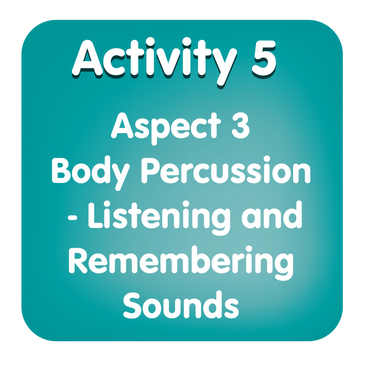 Activity 5

Aspect 3
Body Percussion
- Listening and
Remembering
Sounds